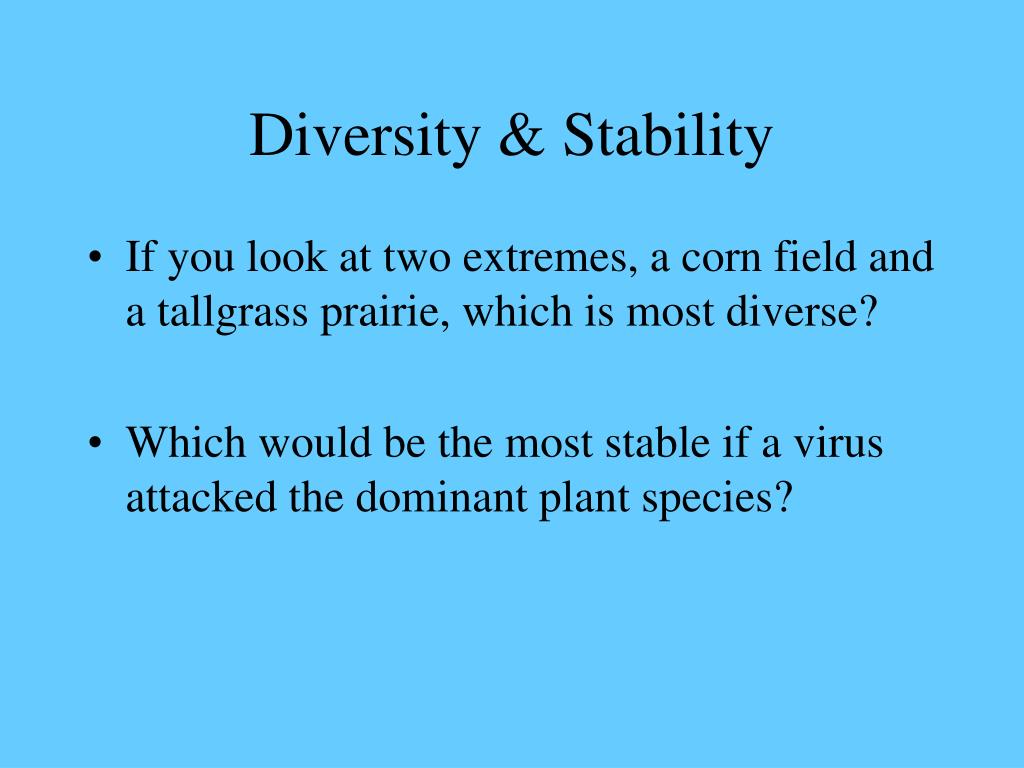 Diversity & Stability

• If you look at two extremes, a corn field and a tallgrass prairie, which is most diverse?

• Which would be the most stable if a virus attacked the dominant plant species?